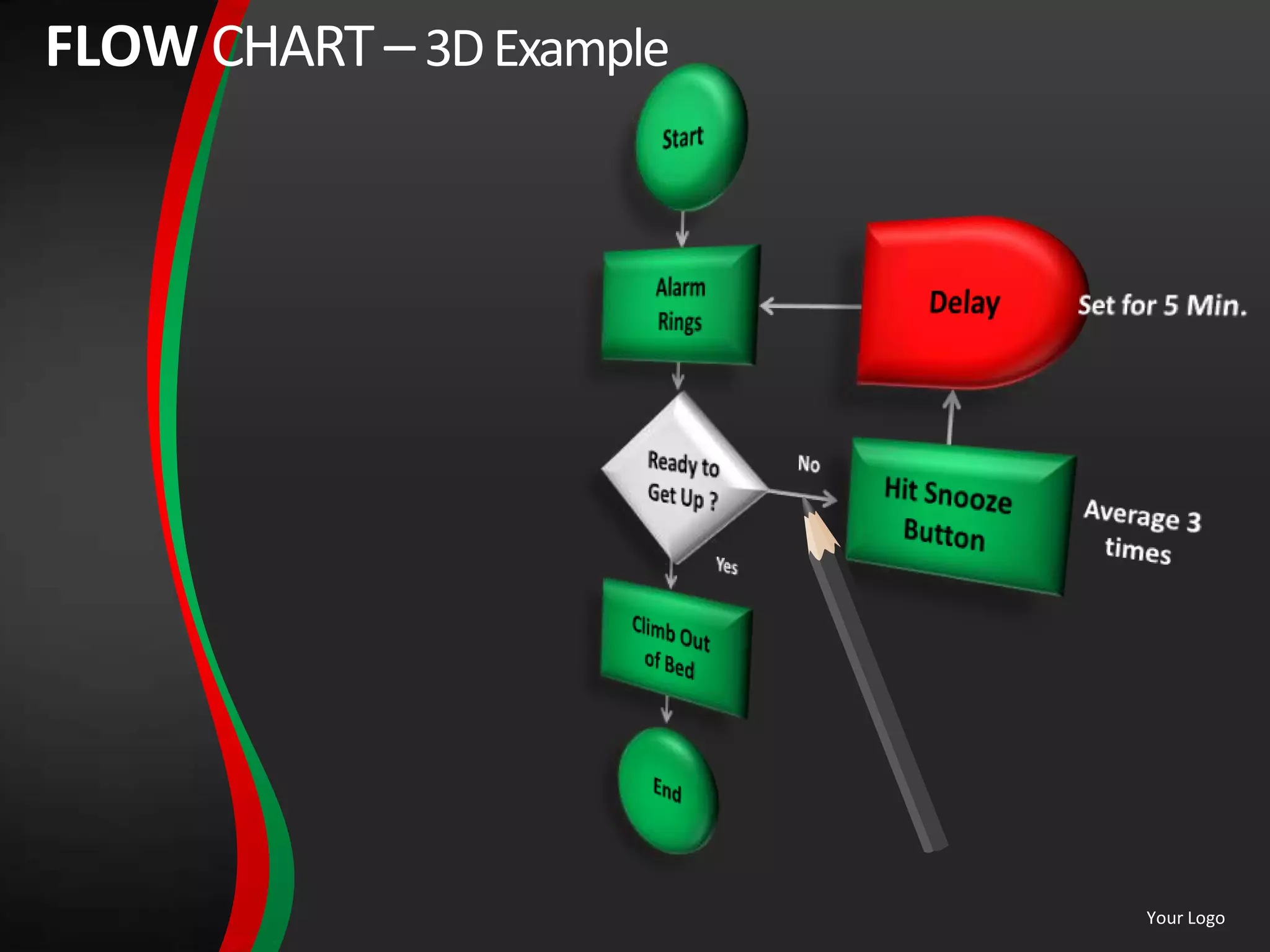 FLOW CHART – 3D Example

Start

Alarm Rings

Delay

Set for 5 Min.

Ready to Get Up ?

No

Hit Snooze Button

Average 3 times

Yes

Climb Out of Bed

End

Your Logo